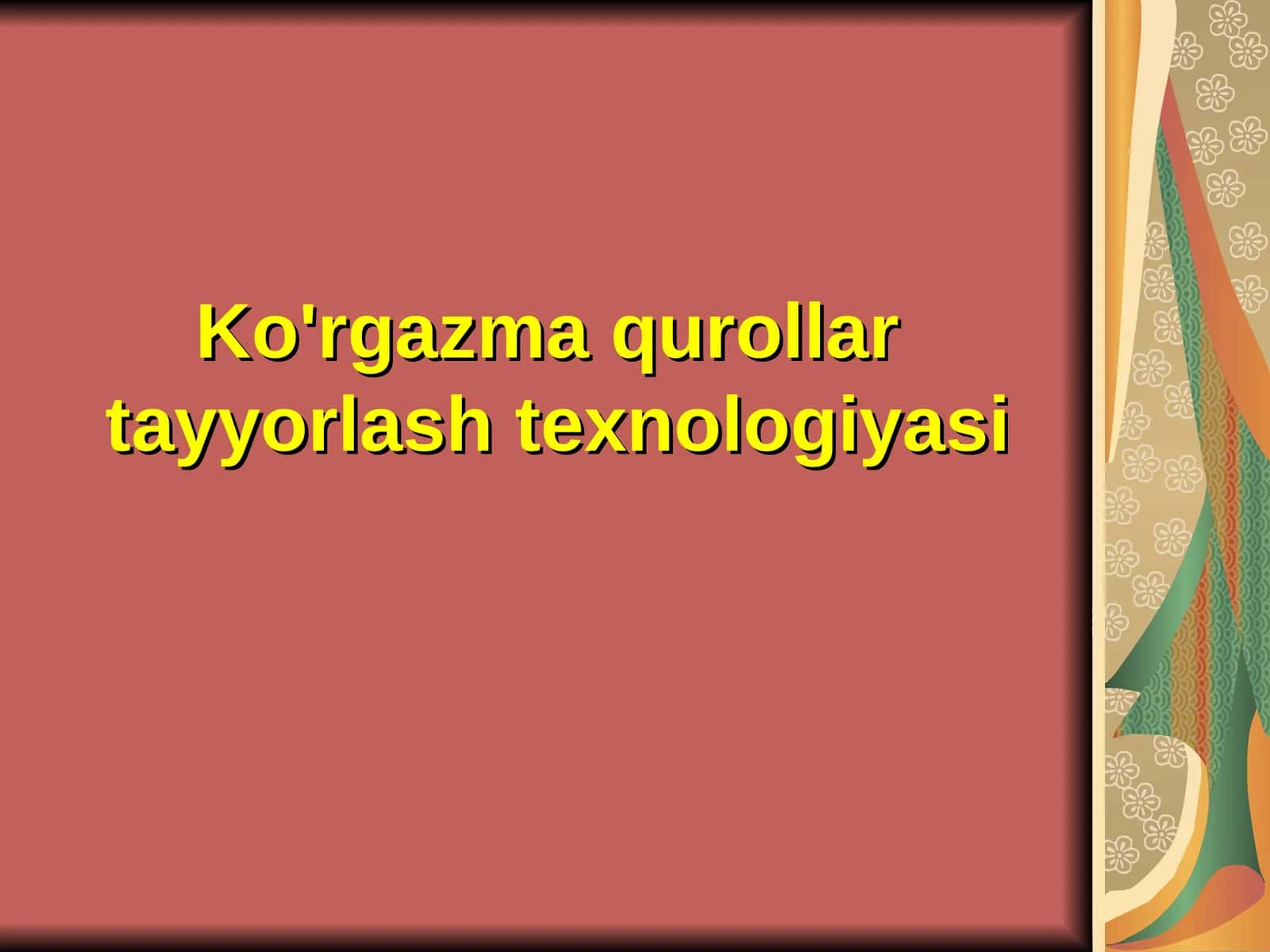 Ko'rgazma qurollar tayyorlash texnologiyasi